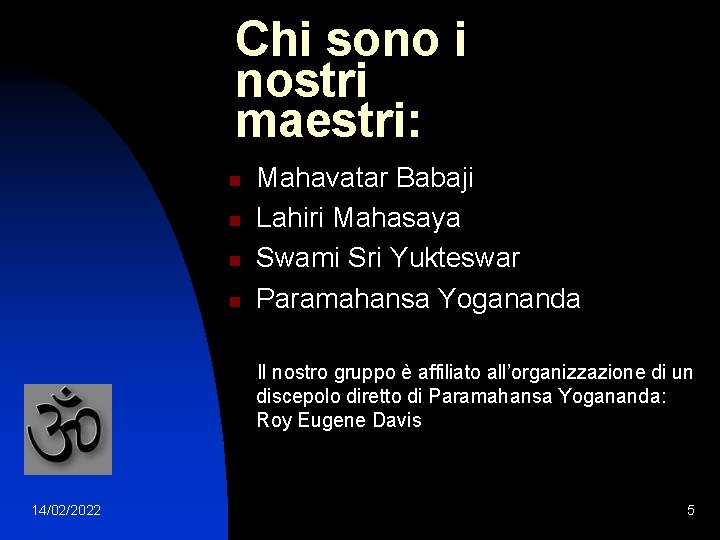 Chi sono i nostri maestri:

- Mahavatar Babaji
- Lahiri Mahasaya
- Swami Sri Yukteswar
- Paramahansa Yogananda

Il nostro gruppo è affiliato all'organizzazione di un discepolo diretto di Paramahansa Yogananda: Roy Eugene Davis

ॐ

14/02/2022

5